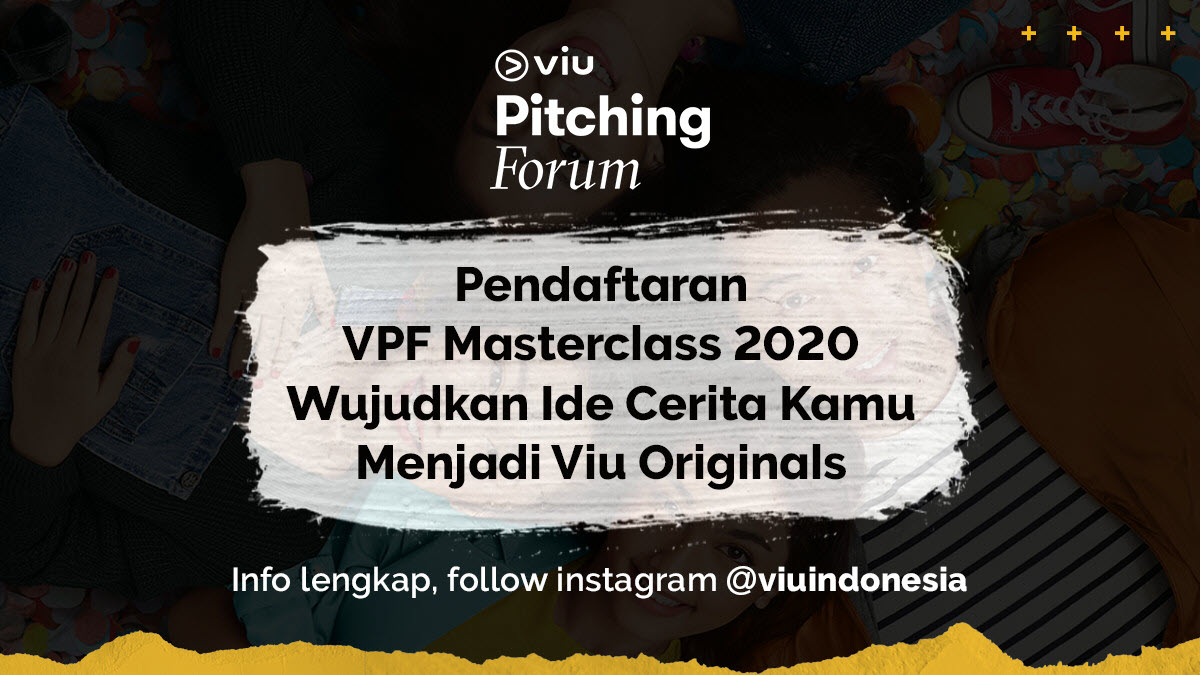 viu
Pitching
Forum

Pendaftaran
VPF Masterclass 2020
Wujudkan Ide Cerita Kamu
Menjadi Viu Originals

Info lengkap, follow instagram @viuindonesia